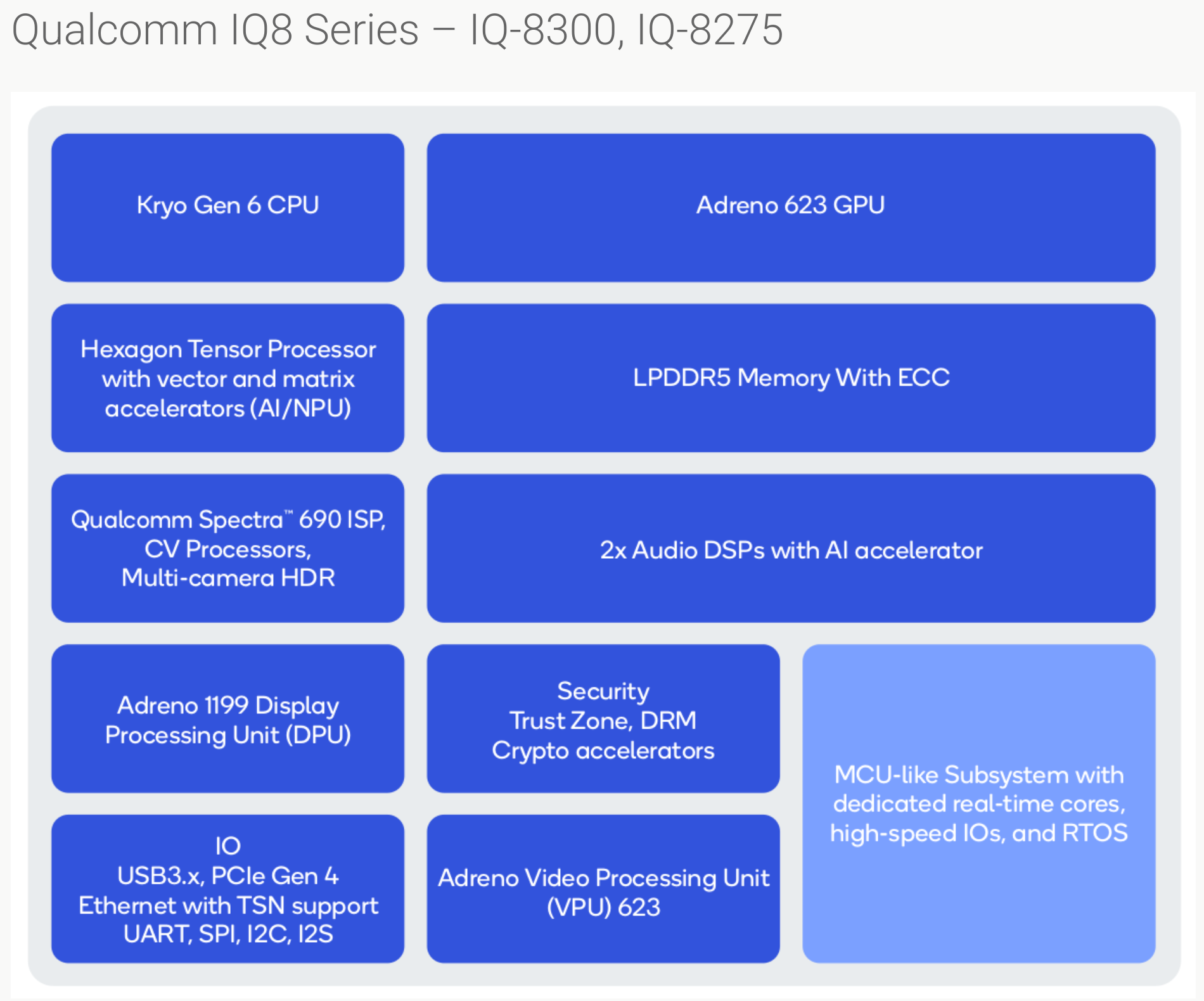 Qualcomm IQ8 Series – IQ-8300, IQ-8275

Kryo Gen 6 CPU

Adreno 623 GPU

Hexagon Tensor Processor with vector and matrix accelerators (AI/NPU)

LPDDR5 Memory With ECC

Qualcomm Spectra™ 690 ISP, CV Processors, Multi-camera HDR

2x Audio DSPs with AI accelerator

Adreno 1199 Display Processing Unit (DPU)

Security
Trust Zone, DRM
Crypto accelerators

MCU-like Subsystem with dedicated real-time cores, high-speed IOs, and RTOS

IO
USB3.x, PCIe Gen 4
Ethernet with TSN support
UART, SPI, I2C, I2S

Adreno Video Processing Unit (VPU) 623